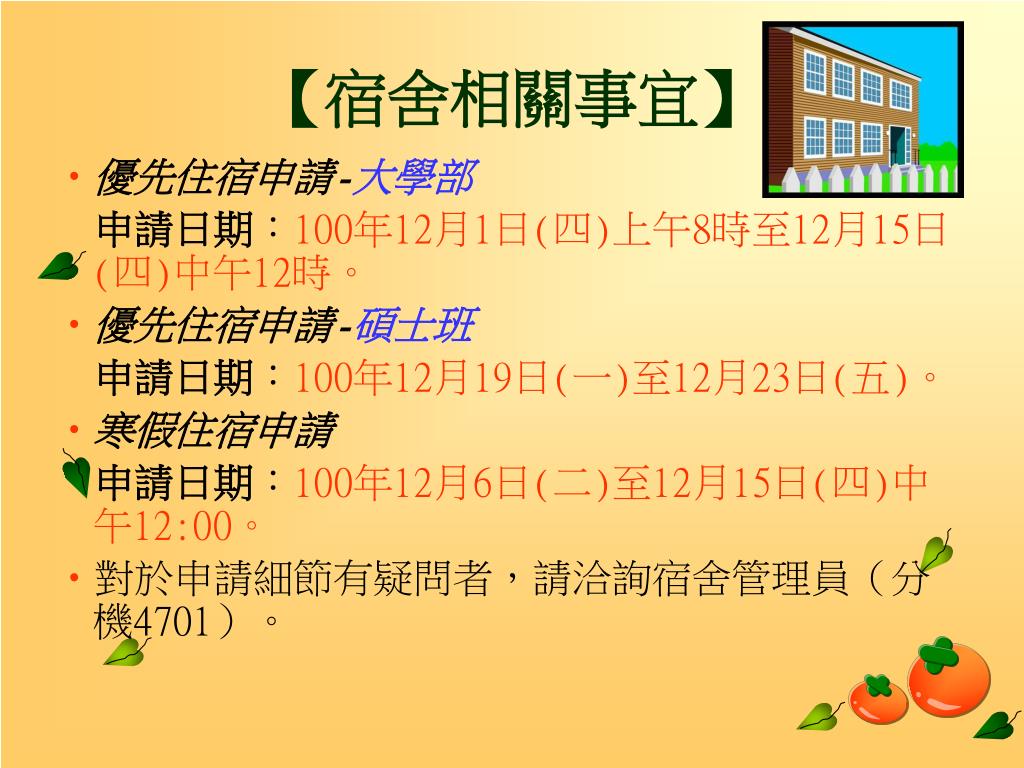 【宿舍相關事宜】

• 優先住宿申請-大學部
申請日期：100年12月1日(四)上午8時至12月15日(四)中午12時。

• 優先住宿申請-碩士班
申請日期：100年12月19日(一)至12月23日(五)。

• 寒假住宿申請
申請日期：100年12月6日(二)至12月15日(四)中午12:00。

• 對於申請細節有疑問者，請洽詢宿舍管理員（分機4701）。